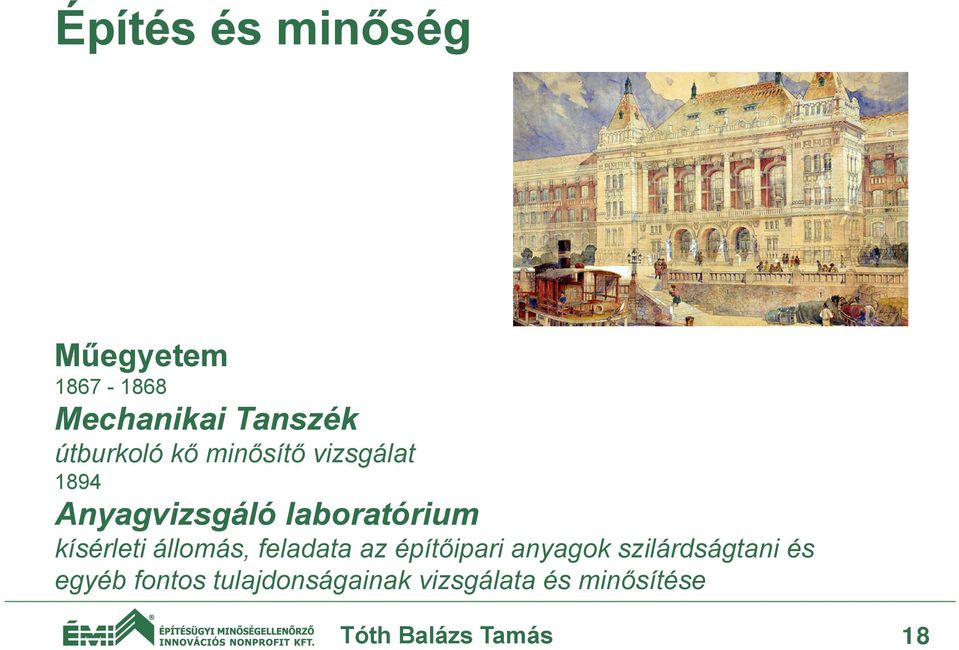 Építés és minőség

Műegyetem
1867 - 1868
Mechanikai Tanszék
útburkoló kő minősítő vizsgálat
1894
Anyagvizsgáló laboratórium
kísérleti állomás, feladata az építőipari anyagok szilárdságtani és egyéb fontos tulajdonságainak vizsgálata és minősítése

ÉMI ÉPÍTÉSÜGYI MINŐSÉGELLENŐRZŐ INNOVÁCIÓS NONPROFIT KFT.
Tóth Balázs Tamás
18